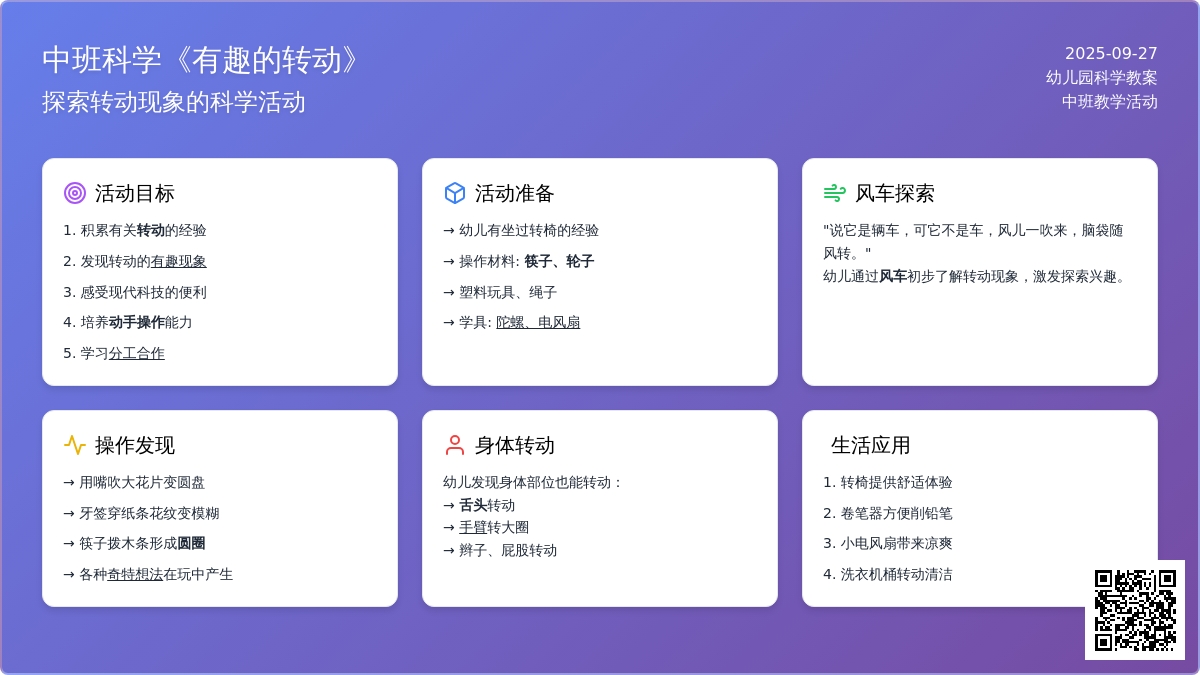 中班科学《有趣的转动》
探索转动现象的科学活动

2025-09-27
幼儿园科学教案
中班教学活动

活动目标
1. 积累有关转动的经验
2. 发现转动的有趣现象
3. 感受现代科技的便利
4. 培养动手操作能力
5. 学习分工合作

活动准备
→ 幼儿有坐过转椅的经验
→ 操作材料: 筷子、轮子
→ 塑料玩具、绳子
→ 学具: 陀螺、电风扇

风车探索
"说它是辆车，可它不是车，风儿一吹来，脑袋随风转。"
幼儿通过风车初步了解转动现象，激发探索兴趣。

操作发现
→ 用嘴吹大花片变圆盘
→ 牙签穿纸条花纹变模糊
→ 筷子拨木条形成圆圈
→ 各种奇特想法在玩中产生

身体转动
幼儿发现身体部位也能转动：
→ 舌头转动
→ 手臂转大圈
→ 辫子、屁股转动

生活应用
1. 转椅提供舒适体验
2. 卷笔器方便削铅笔
3. 小电风扇带来凉爽
4. 洗衣机桶转动清洁